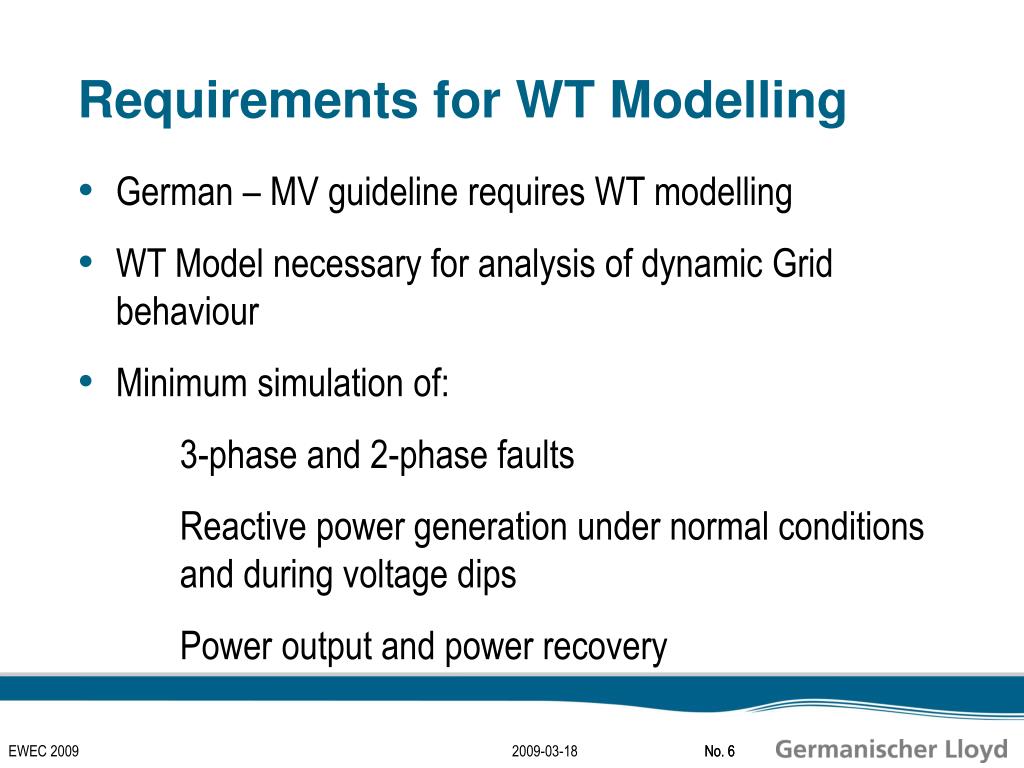 Requirements for WT Modelling

• German – MV guideline requires WT modelling

• WT Model necessary for analysis of dynamic Grid behaviour

• Minimum simulation of:

3-phase and 2-phase faults

Reactive power generation under normal conditions and during voltage dips

Power output and power recovery

EWEC 2009

2009-03-18

No. 6

Germanischer Lloyd